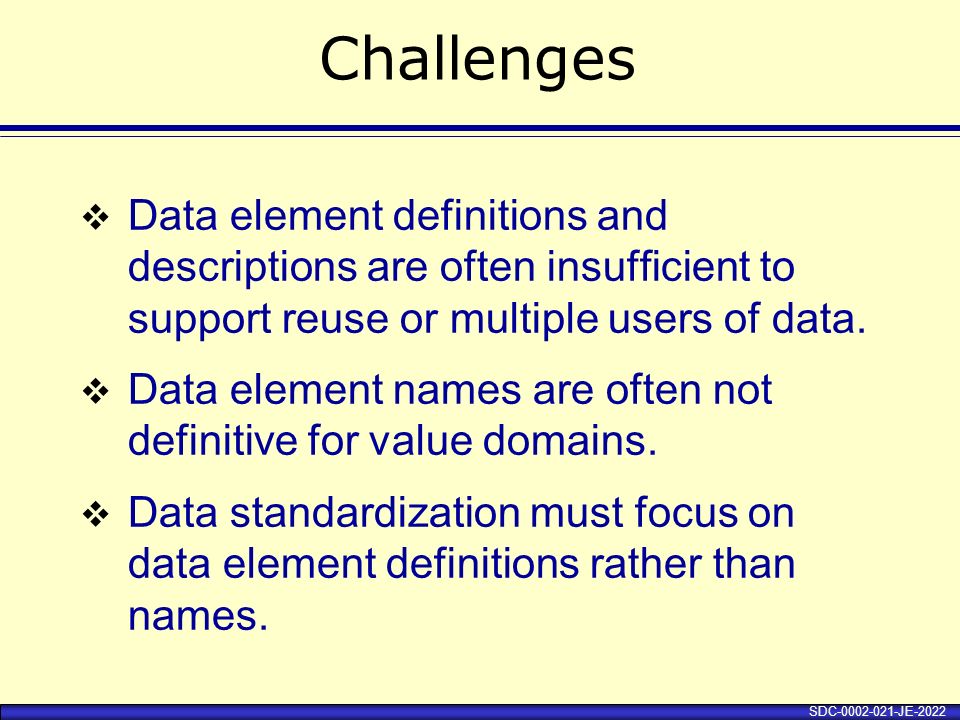 Challenges

❖ Data element definitions and descriptions are often insufficient to support reuse or multiple users of data.

❖ Data element names are often not definitive for value domains.

❖ Data standardization must focus on data element definitions rather than names.

SDC-0002-021-JE-2022